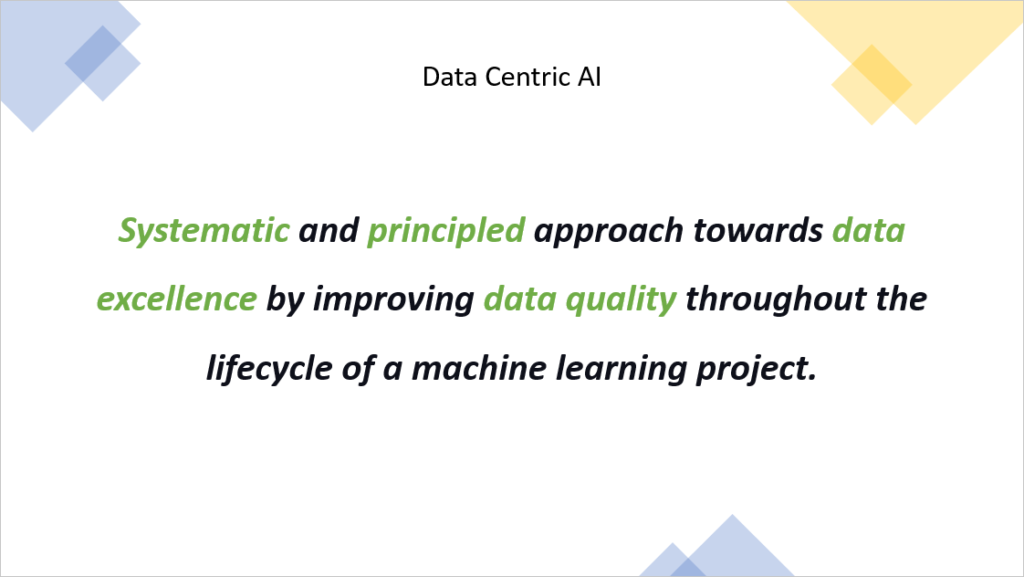 Data Centric AI

Systematic and principled approach towards data excellence by improving data quality throughout the lifecycle of a machine learning project.